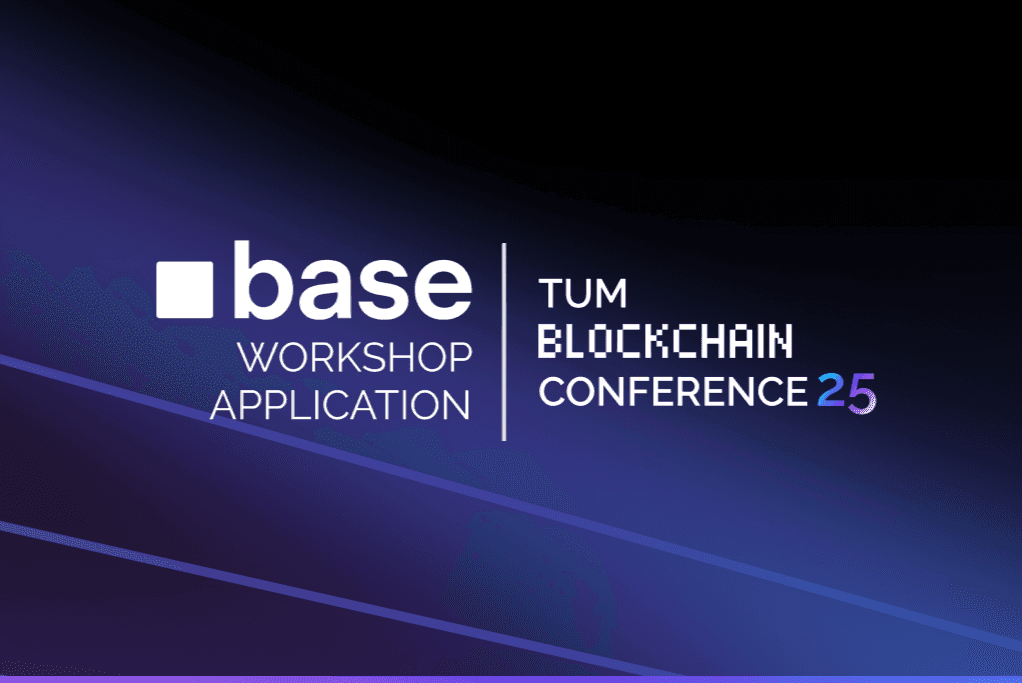 base
WORKSHOP
APPLICATION

TUM
BLOCKCHAIN
CONFERENCE 25